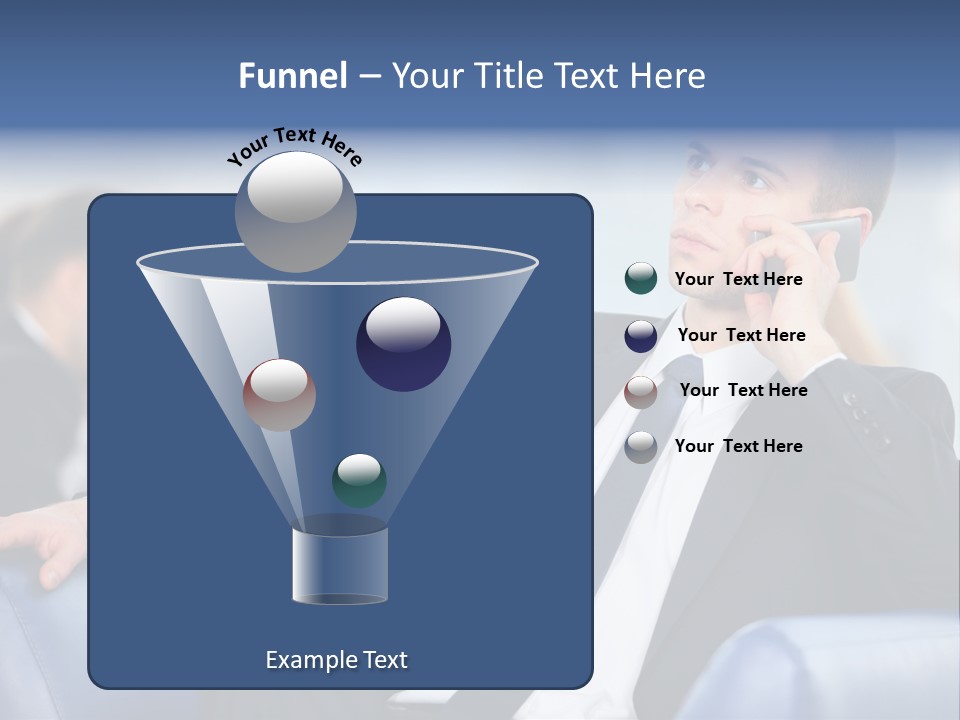 Funnel – Your Title Text Here

Your Text Here

Your Text Here

Your Text Here

Your Text Here

Your Text Here

Example Text